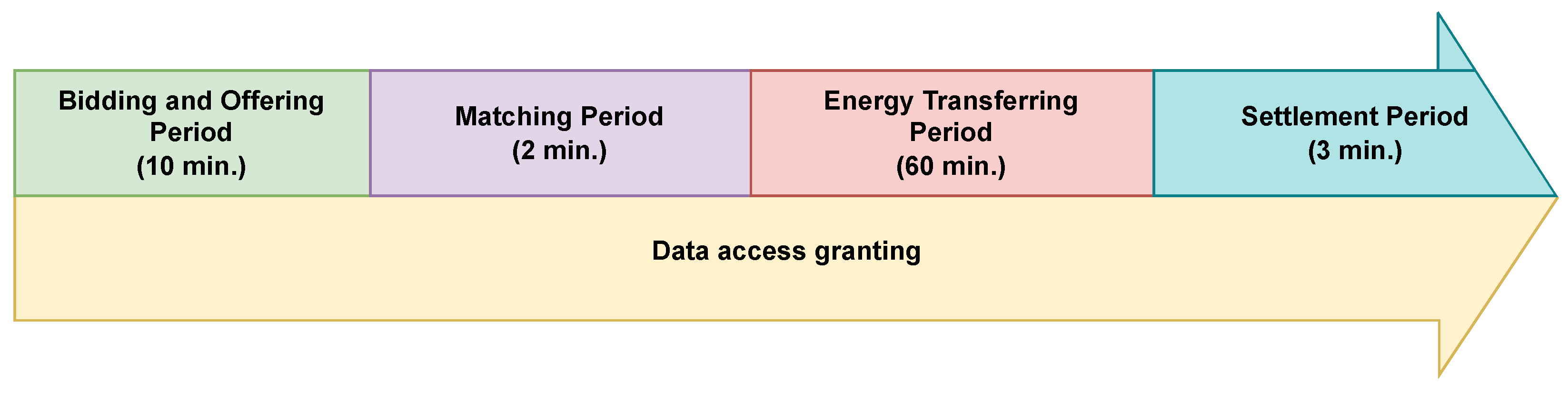 Bidding and Offering Period
(10 min.)

Matching Period
(2 min.)

Energy Transferring Period
(60 min.)

Settlement Period
(3 min.)

Data access granting